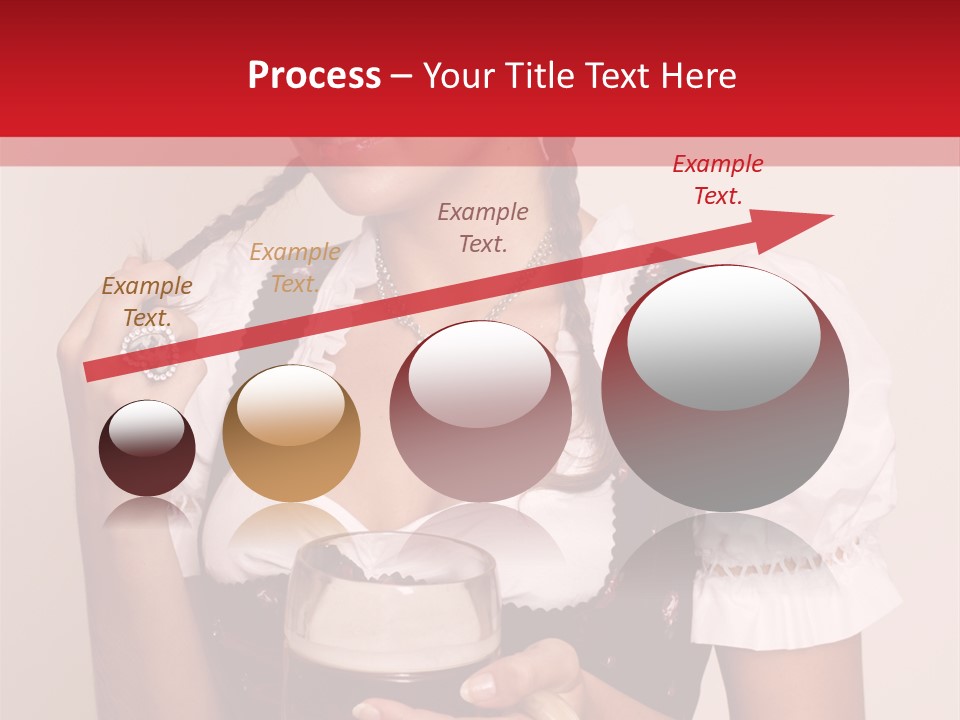 Process – Your Title Text Here

Example Text.

Example Text.

Example Text.

Example Text.